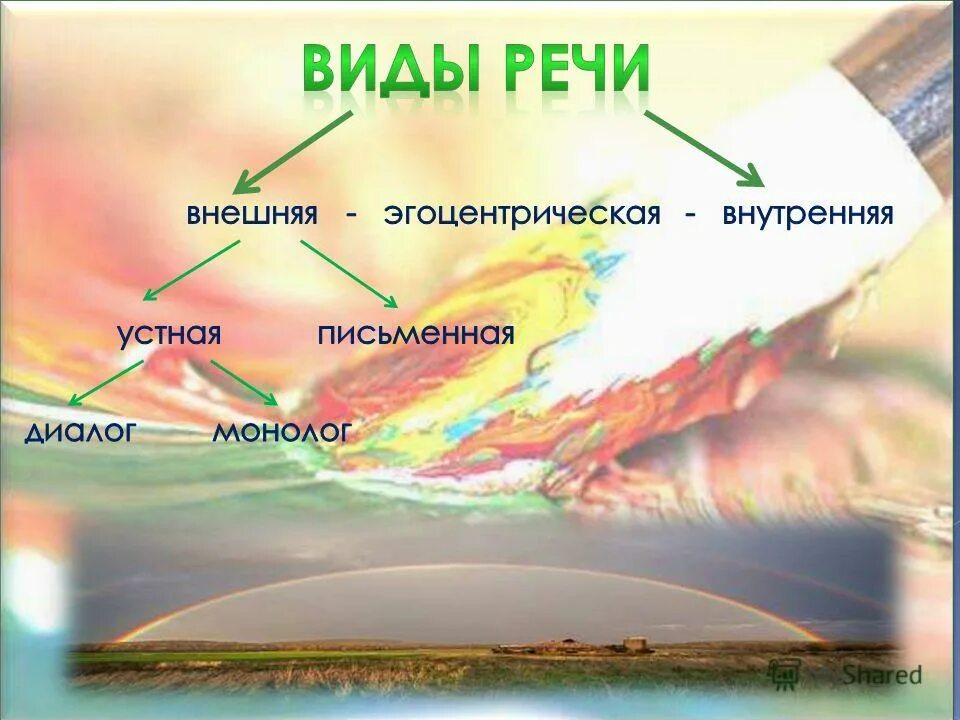 ВИДЫ РЕЧИ

внешняя - эгоцентрическая - внутренняя

устная письменная

диалог монолог

Shared